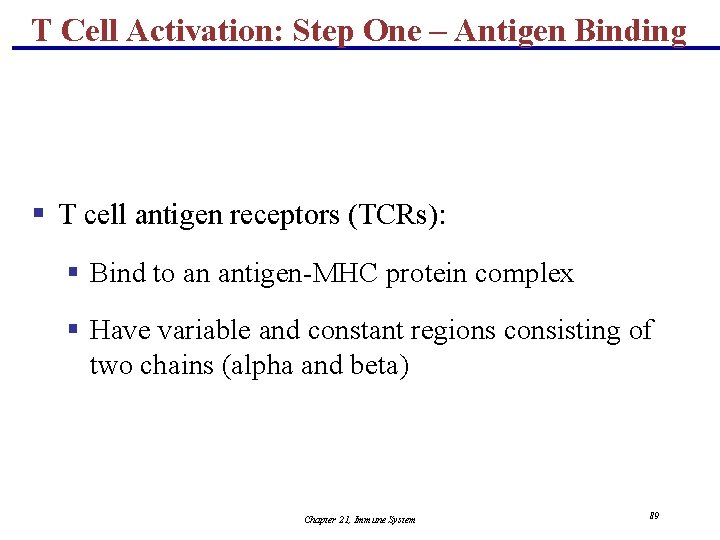 T Cell Activation: Step One – Antigen Binding

▪ T cell antigen receptors (TCRs):

▪ Bind to an antigen-MHC protein complex

▪ Have variable and constant regions consisting of two chains (alpha and beta)

Chapter 21, Immune System

89